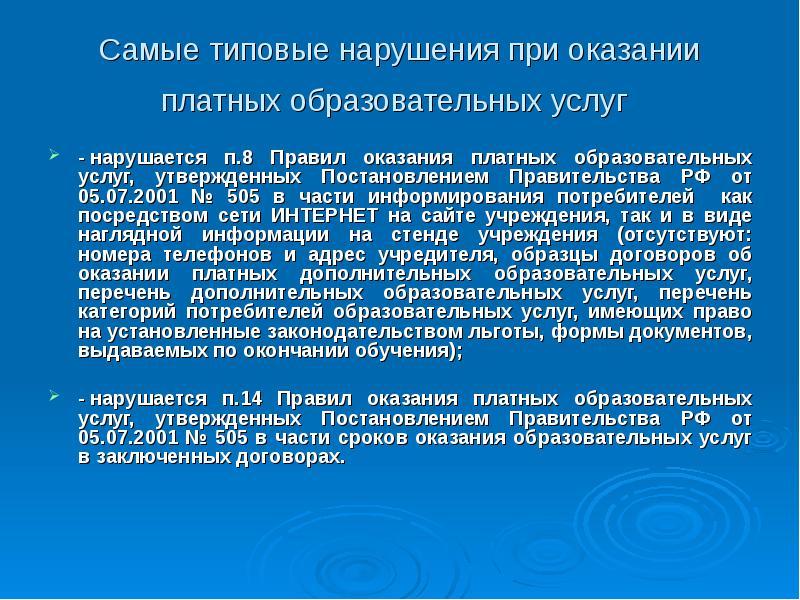 Самые типовые нарушения при оказании платных образовательных услуг

- нарушается п.8 Правил оказания платных образовательных услуг, утвержденных Постановлением Правительства РФ от 05.07.2001 № 505 в части информирования потребителей как посредством сети ИНТЕРНЕТ на сайте учреждения, так и в виде наглядной информации на стенде учреждения (отсутствуют: номера телефонов и адрес учредителя, образцы договоров об оказании платных дополнительных образовательных услуг, перечень дополнительных образовательных услуг, перечень категорий потребителей образовательных услуг, имеющих право на установленные законодательством льготы, формы документов, выдаваемых по окончании обучения);

- нарушается п.14 Правил оказания платных образовательных услуг, утвержденных Постановлением Правительства РФ от 05.07.2001 № 505 в части сроков оказания образовательных услуг в заключенных договорах.